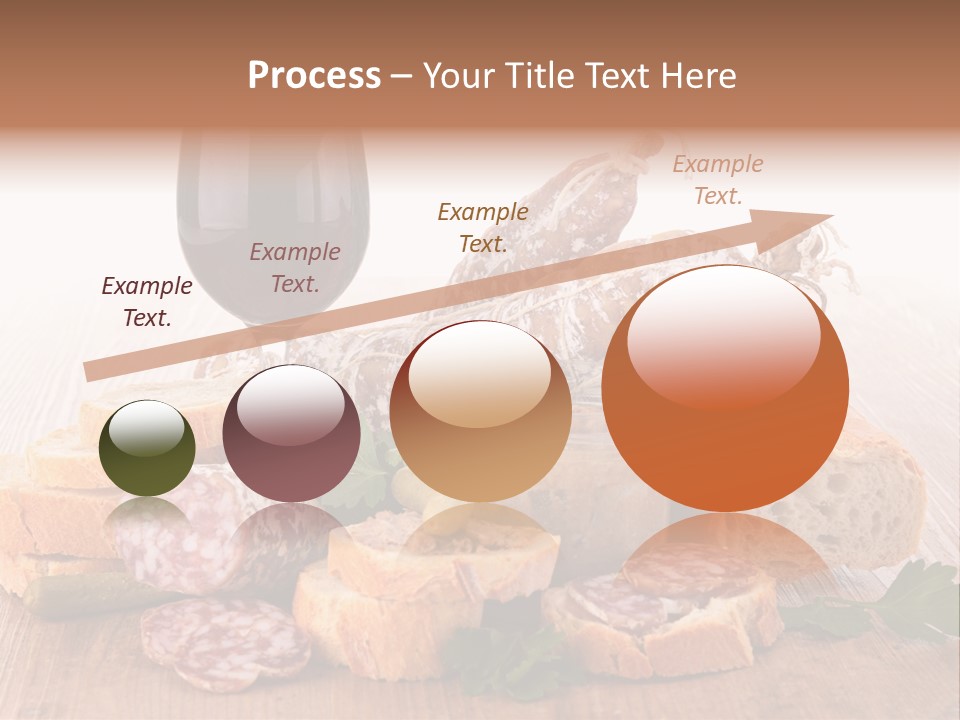 Process – Your Title Text Here

Example Text.

Example Text.

Example Text.

Example Text.